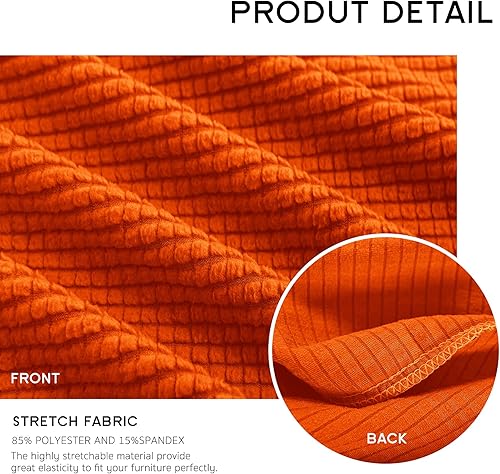 PRODUT DETAIL

FRONT

BACK

STRETCH FABRIC

85% POLYESTER AND 15%SPANDEX

The highly stretchable material provide great elasticity to fit your furniture perfectly.